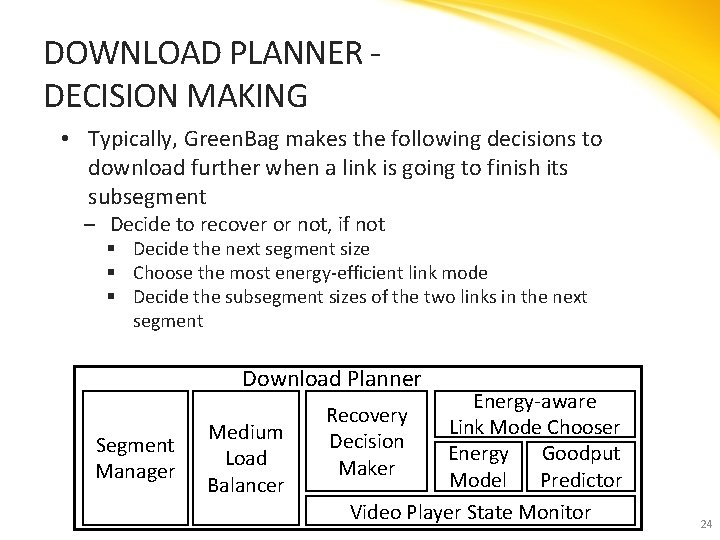 DOWNLOAD PLANNER - DECISION MAKING

• Typically, GreenBag makes the following decisions to download further when a link is going to finish its subsegment
– Decide to recover or not, if not
▪ Decide the next segment size
▪ Choose the most energy-efficient link mode
▪ Decide the subsegment sizes of the two links in the next segment

Download Planner
Segment Manager
Medium Load Balancer
Recovery Decision Maker
Energy-aware Link Mode Chooser
Energy Model
Goodput Predictor
Video Player State Monitor

24